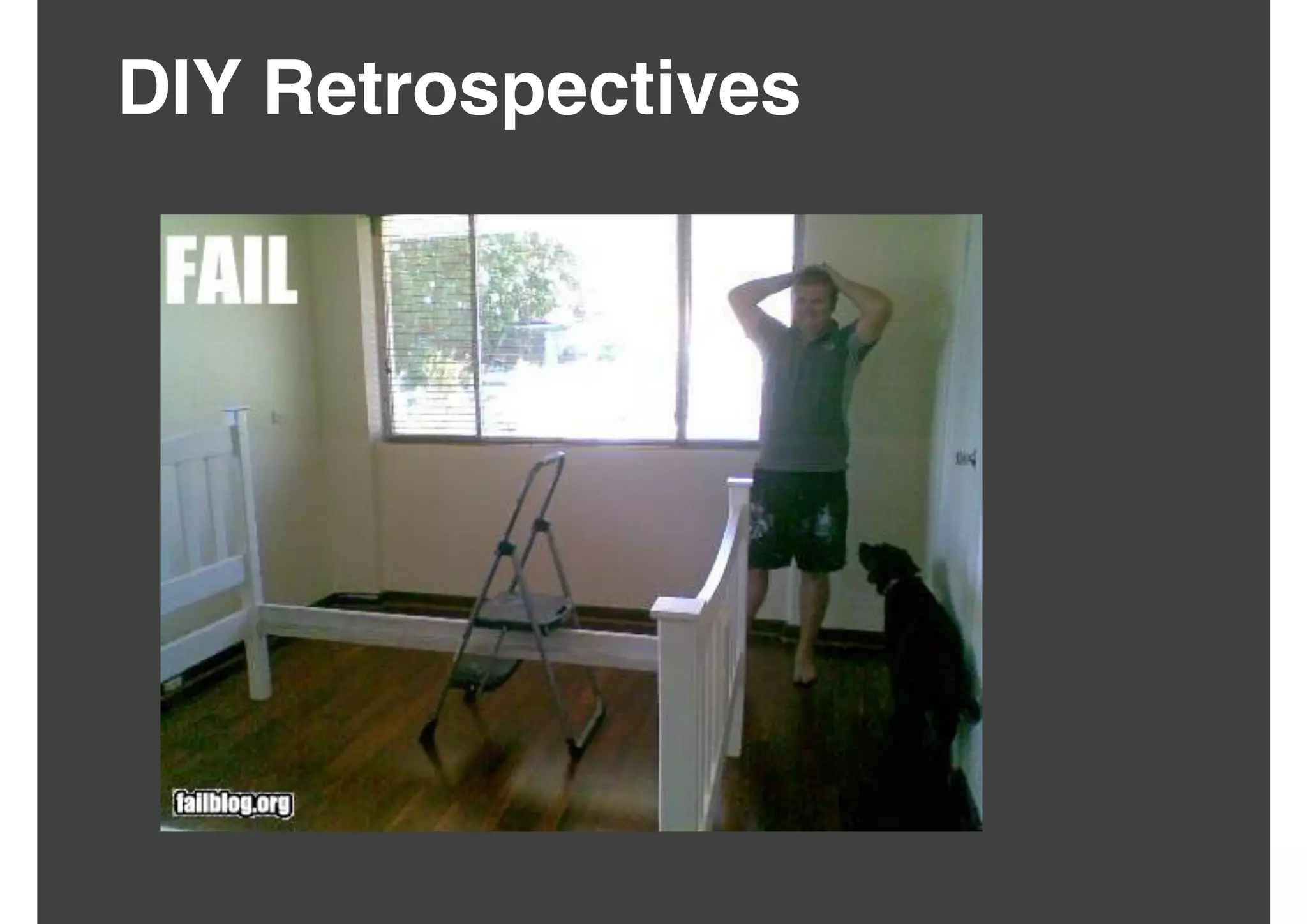 DIY Retrospectives

FAIL

failblog.org